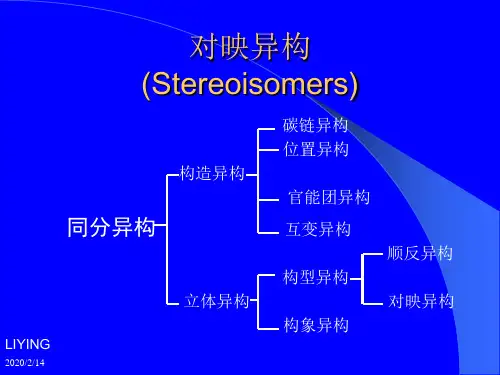 对映异构
(Stereoisomers)

同分异构

构造异构

碳链异构
位置异构
官能团异构
互变异构

立体异构

构型异构
顺反异构
对映异构

构象异构

LIYING
2020/2/14